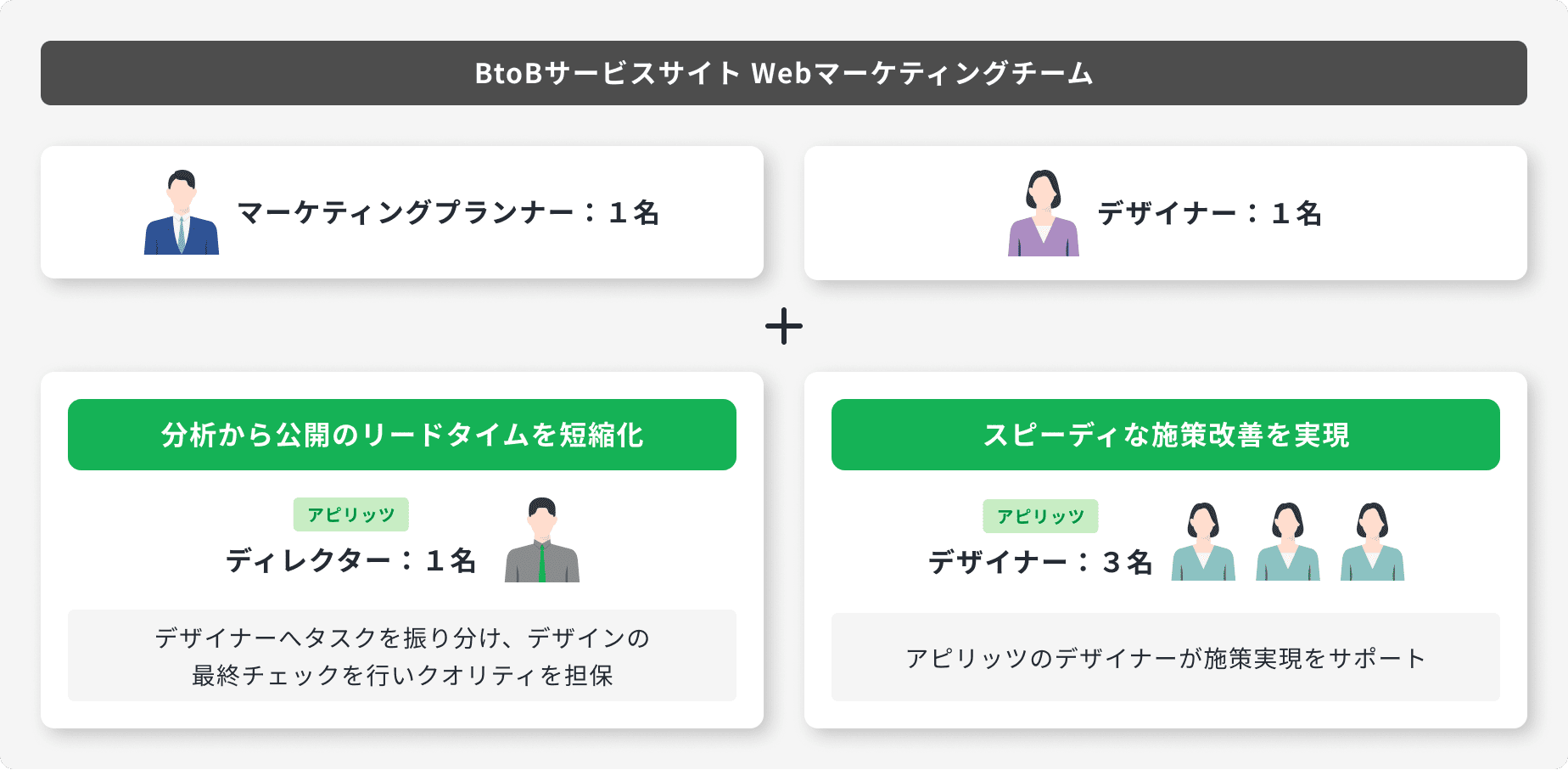 BtoBサービスサイト Webマーケティングチーム

マーケティングプランナー：１名

デザイナー：１名

＋

分析から公開のリードタイムを短縮化

アピリッツ

ディレクター：１名

デザイナーへタスクを振り分け、デザインの最終チェックを行いクオリティを担保

スピーディな施策改善を実現

アピリッツ

デザイナー：３名

アピリッツのデザイナーが施策実現をサポート